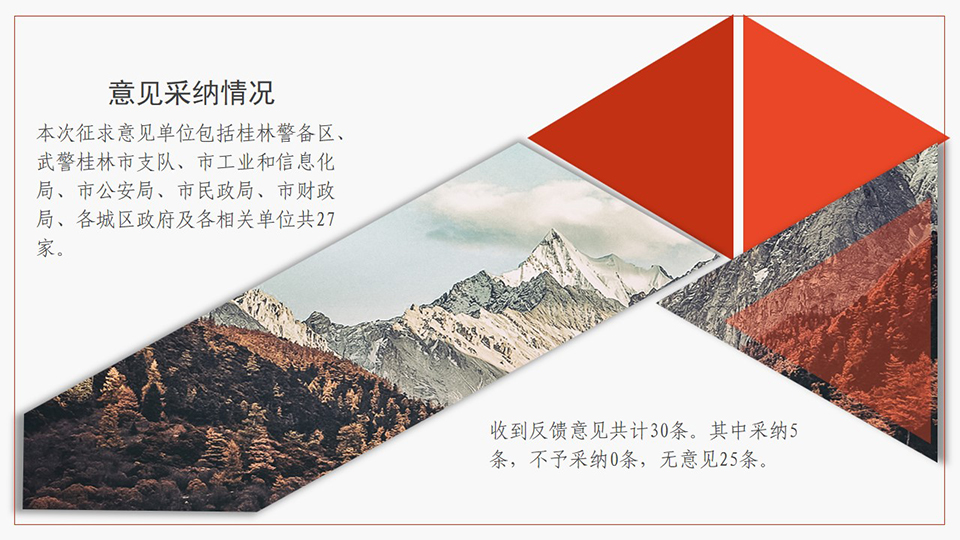 意见采纳情况

本次征求意见单位包括桂林警备区、武警桂林市支队、市工业和信息化局、市公安局、市民政局、市财政局、各城区政府及各相关单位共27家。

收到反馈意见共计30条。其中采纳5条，不予采纳0条，无意见25条。